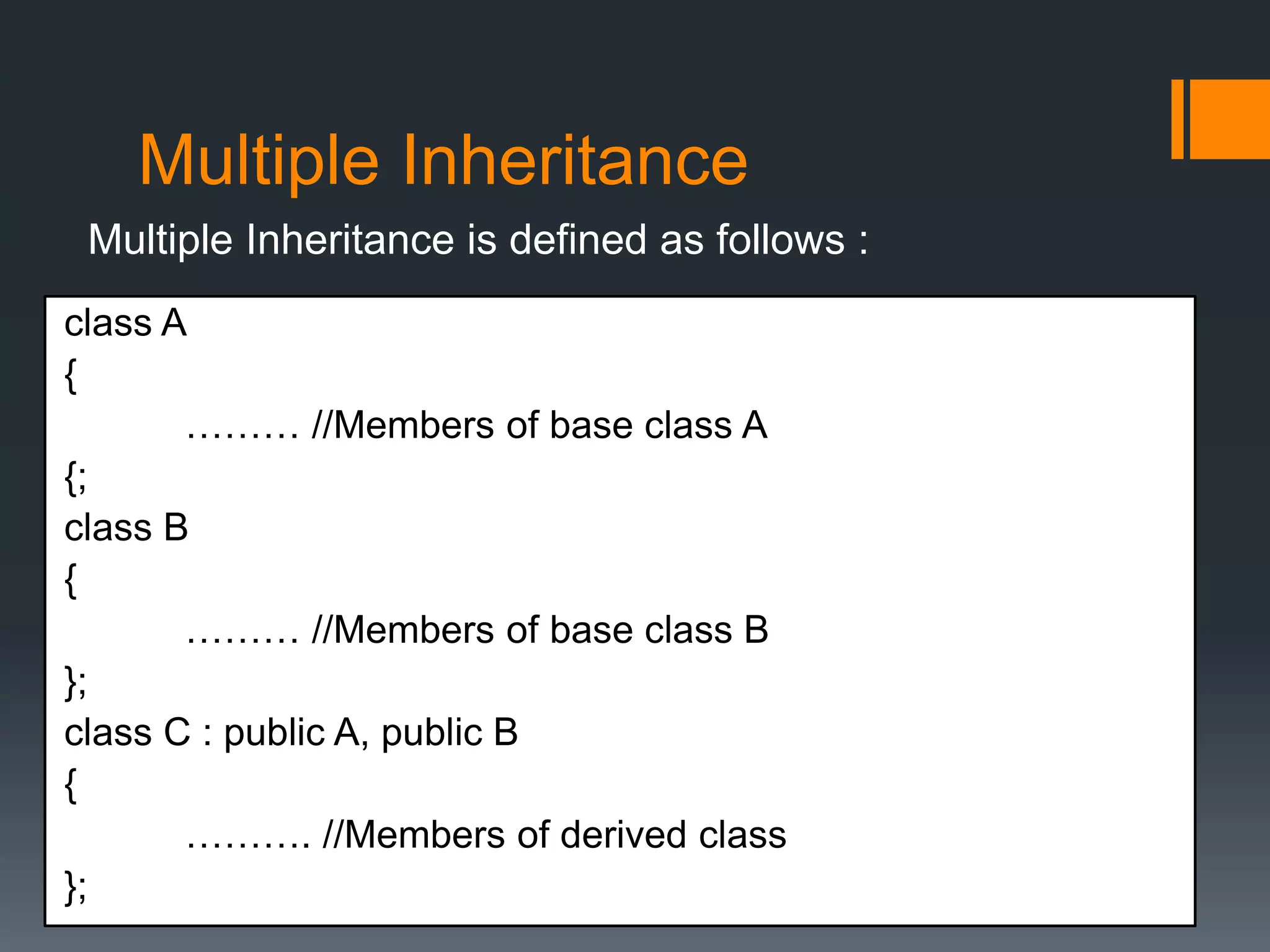 Multiple Inheritance

Multiple Inheritance is defined as follows :

class A
{
……… //Members of base class A
{;
class B
{
……… //Members of base class B
};
class C : public A, public B
{
………. //Members of derived class
};